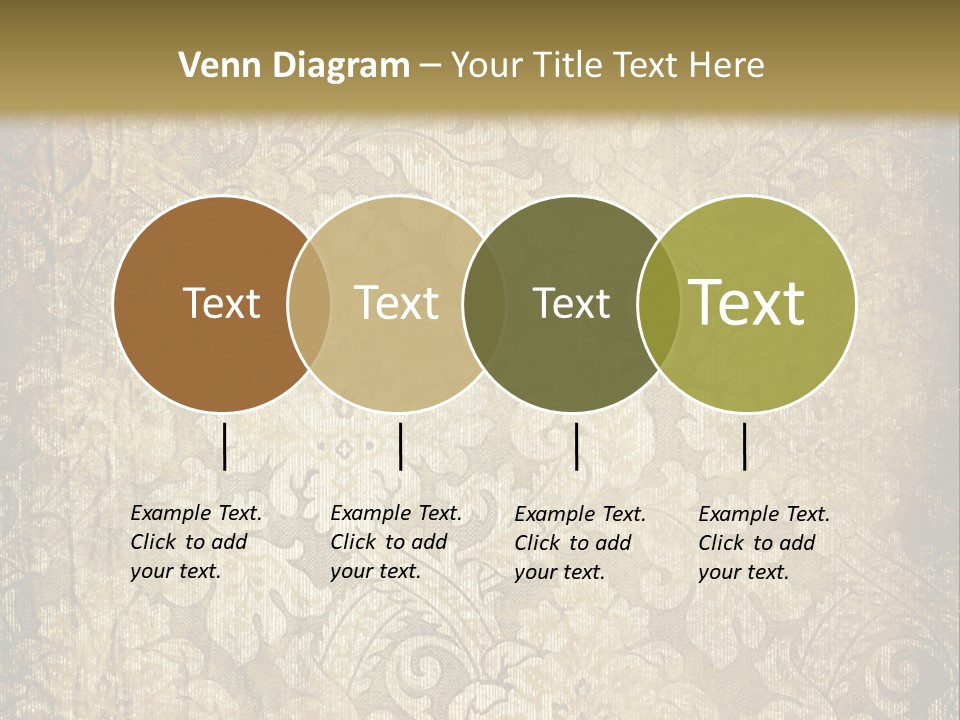 Venn Diagram – Your Title Text Here

Text

Text

Text

Text

Example Text. Click to add your text.

Example Text. Click to add your text.

Example Text. Click to add your text.

Example Text. Click to add your text.